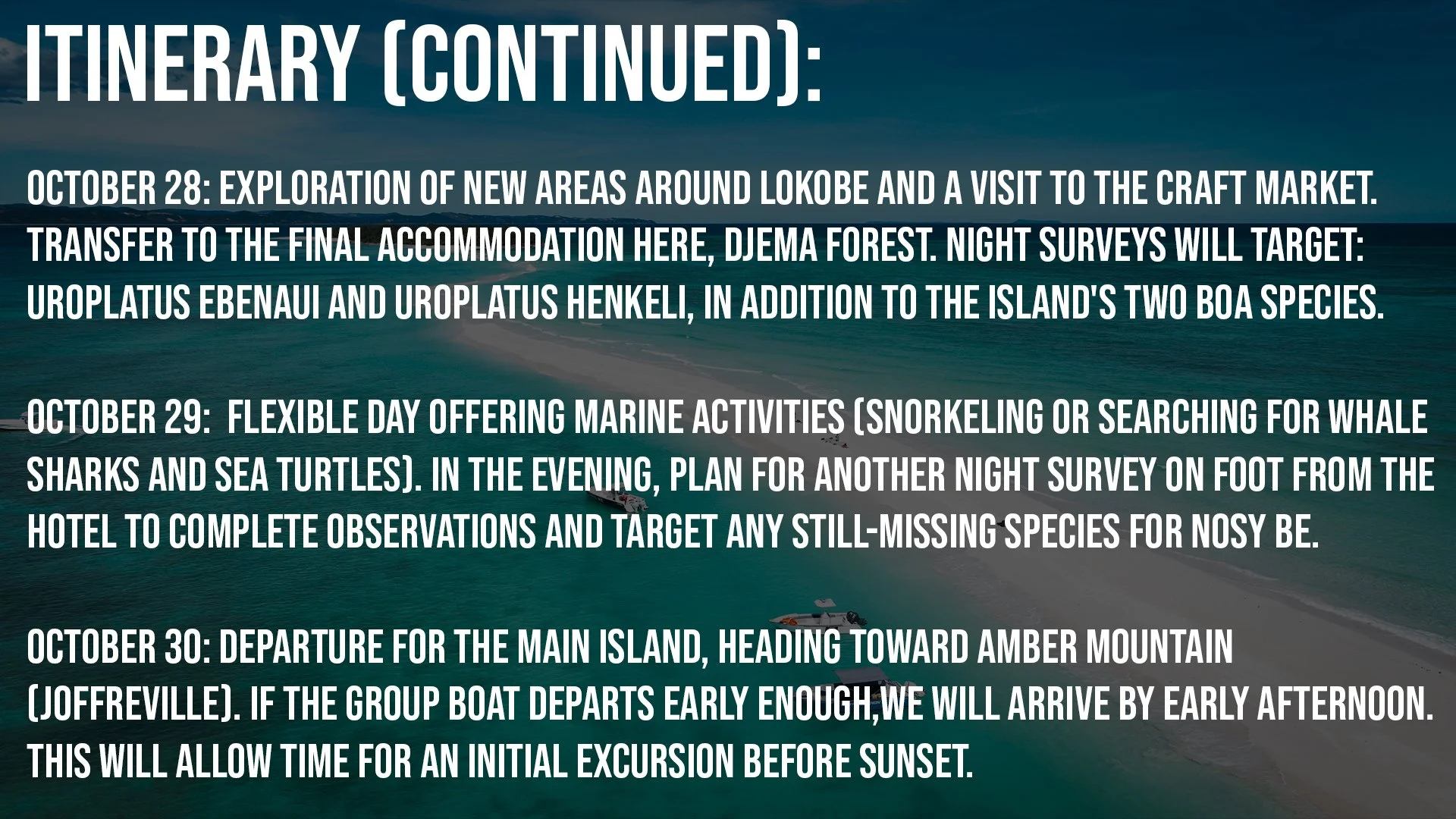 ITINERARY (CONTINUED):

OCTOBER 28: EXPLORATION OF NEW AREAS AROUND LOKOBE AND A VISIT TO THE CRAFT MARKET. TRANSFER TO THE FINAL ACCOMMODATION HERE, DJEMA FOREST. NIGHT SURVEYS WILL TARGET: UROPLATUS EBENAUI AND UROPLATUS HENKELI, IN ADDITION TO THE ISLAND'S TWO BOA SPECIES.

OCTOBER 29: FLEXIBLE DAY OFFERING MARINE ACTIVITIES (SNORKELING OR SEARCHING FOR WHALE SHARKS AND SEA TURTLES). IN THE EVENING, PLAN FOR ANOTHER NIGHT SURVEY ON FOOT FROM THE HOTEL TO COMPLETE OBSERVATIONS AND TARGET ANY STILL-MISSING SPECIES FOR NOSY BE.

OCTOBER 30: DEPARTURE FOR THE MAIN ISLAND, HEADING TOWARD AMBER MOUNTAIN (JOFFREVILLE). IF THE GROUP BOAT DEPARTS EARLY ENOUGH,WE WILL ARRIVE BY EARLY AFTERNOON. THIS WILL ALLOW TIME FOR AN INITIAL EXCURSION BEFORE SUNSET.